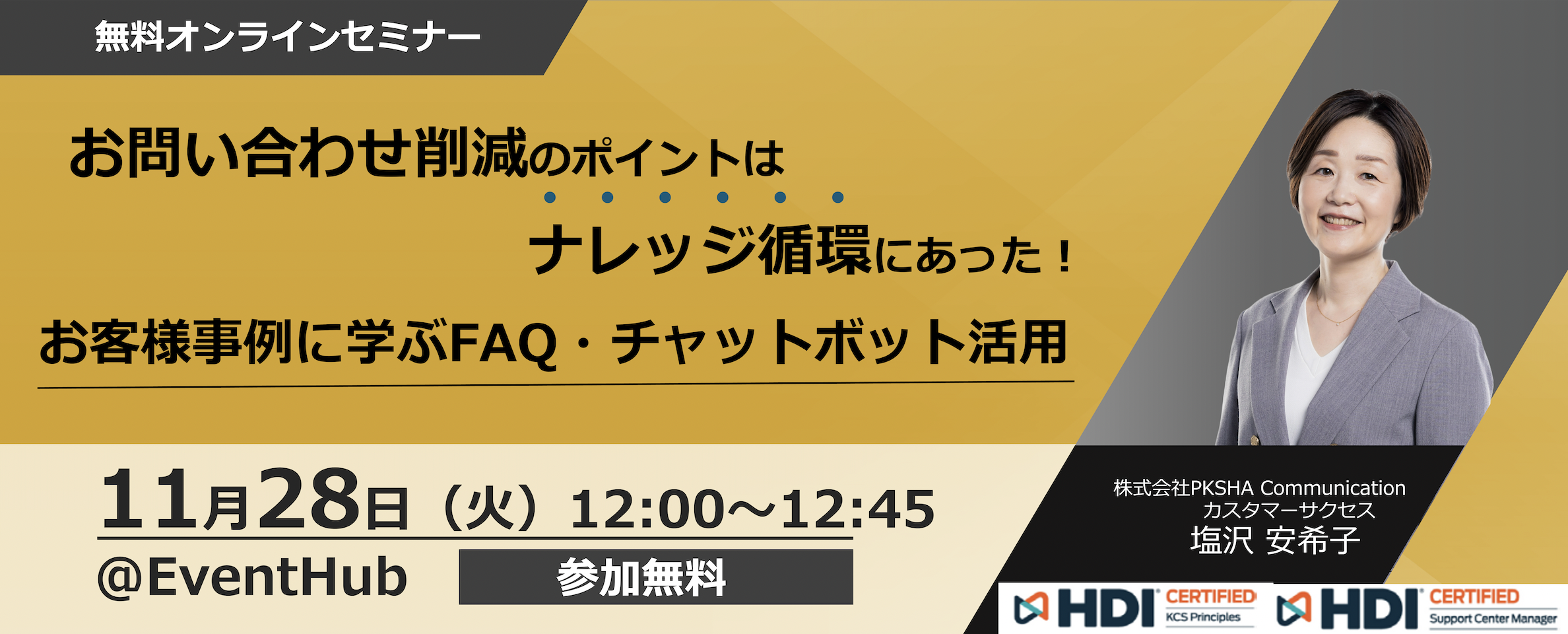 無料オンラインセミナー

お問い合わせ削減のポイントは

ナレッジ循環にあった！

お客様事例に学ぶFAQ・チャットボット活用

11月28日（火）12:00〜12:45

@EventHub

参加無料

株式会社PKSHA Communication
カスタマーサクセス
塩沢 安希子

HDI CERTIFIED KCS Principles

HDI CERTIFIED Support Center Manager